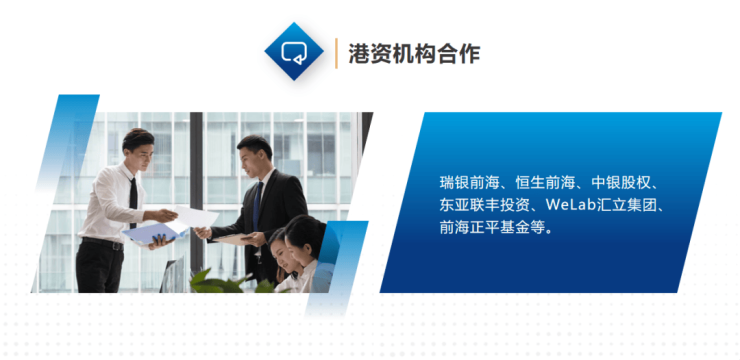 港资机构合作

瑞银前海、恒生前海、中银股权、东亚联丰投资、WeLab汇立集团、前海正平基金等。